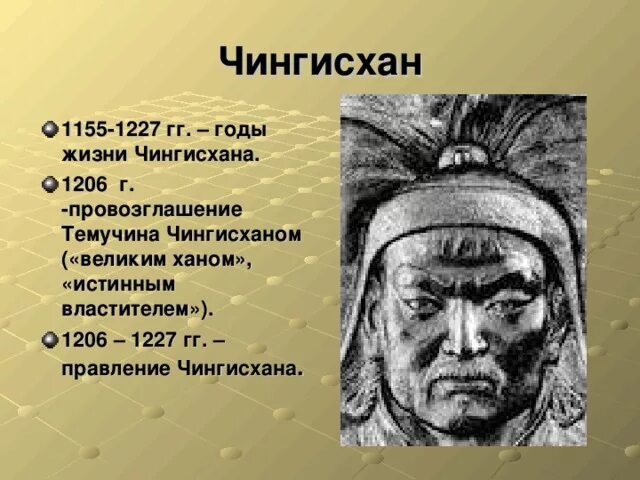 Чингисхан

1155-1227 гг. – годы жизни Чингисхана.

1206 г. -провозглашение Темучина Чингисханом («великим ханом», «истинным властителем»).

1206 – 1227 гг. – правление Чингисхана.